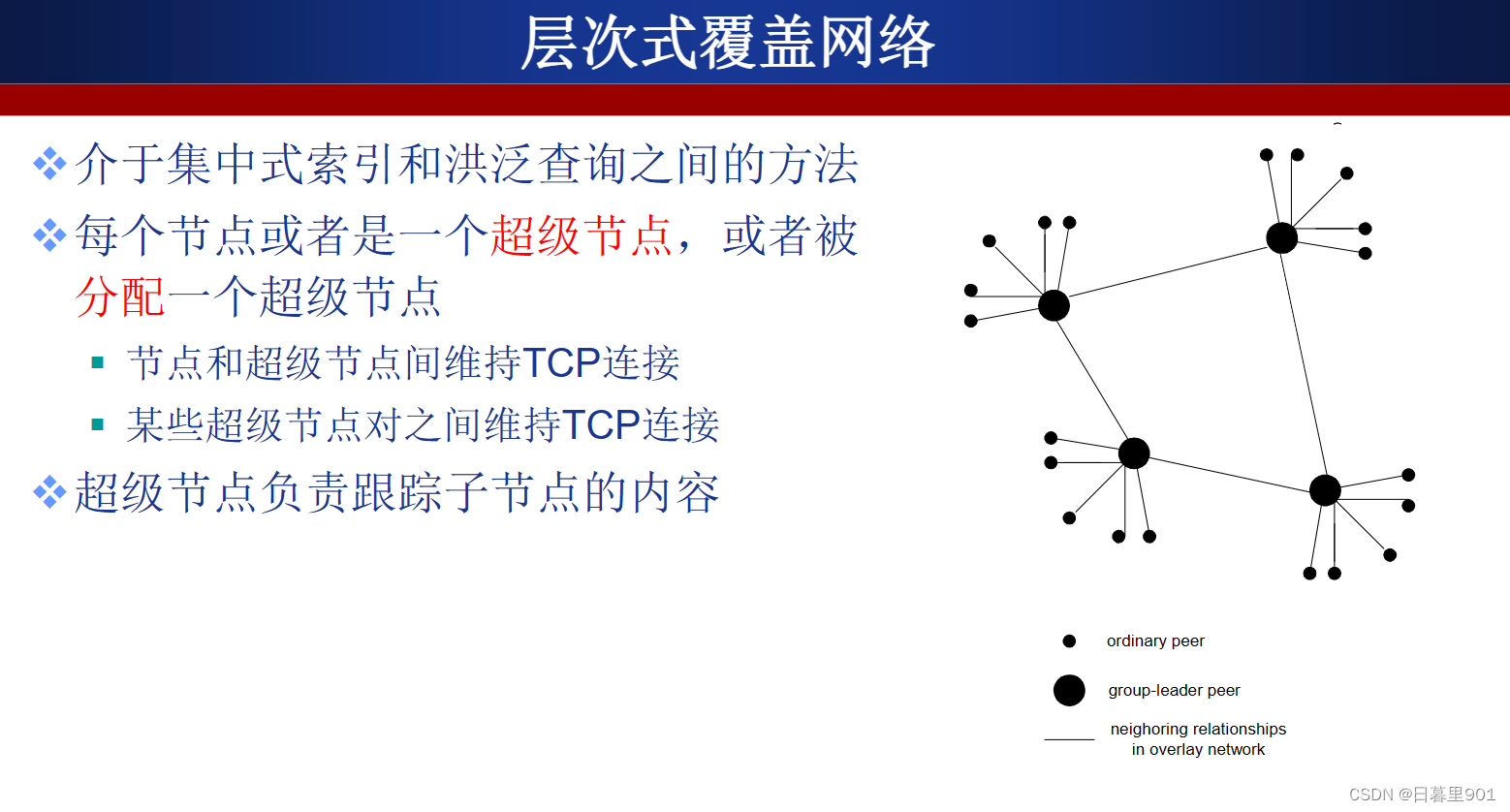 层次式覆盖网络

❖ 介于集中式索引和洪泛查询之间的方法

❖ 每个节点或者是一个超级节点，或者被分配一个超级节点

▪ 节点和超级节点间维持TCP连接

▪ 某些超级节点对之间维持TCP连接

❖ 超级节点负责跟踪子节点的内容

ordinary peer

group-leader peer

neighoring relationships in overlay network

CSDN @日暮里901